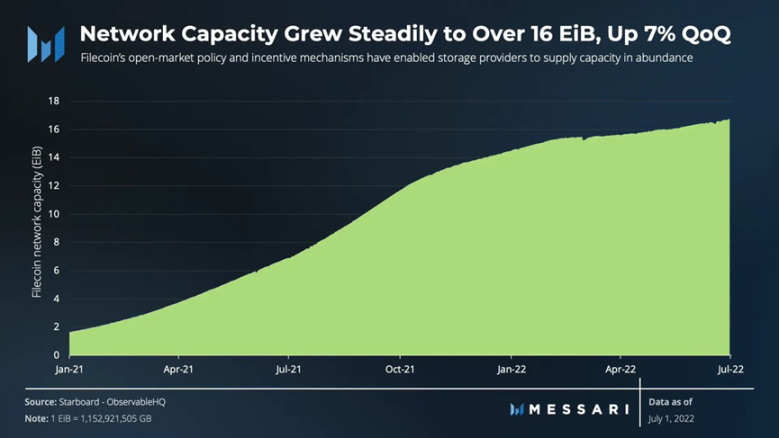 Network Capacity Grew Steadily to Over 16 EiB, Up 7% QoQ

Filecoin's open-market policy and incentive mechanisms have enabled storage providers to supply capacity in abundance

Filecoin network capacity (EiB)

18
16
14
12
10
8
6
4
2
0

Jan-21 Apr-21 Jul-21 Oct-21 Jan-22 Apr-22 Jul-22

Source: Starboard - ObservableHQ
Note: 1 EiB = 1,152,921,505 GB

MESSARI

Data as of
July 1, 2022